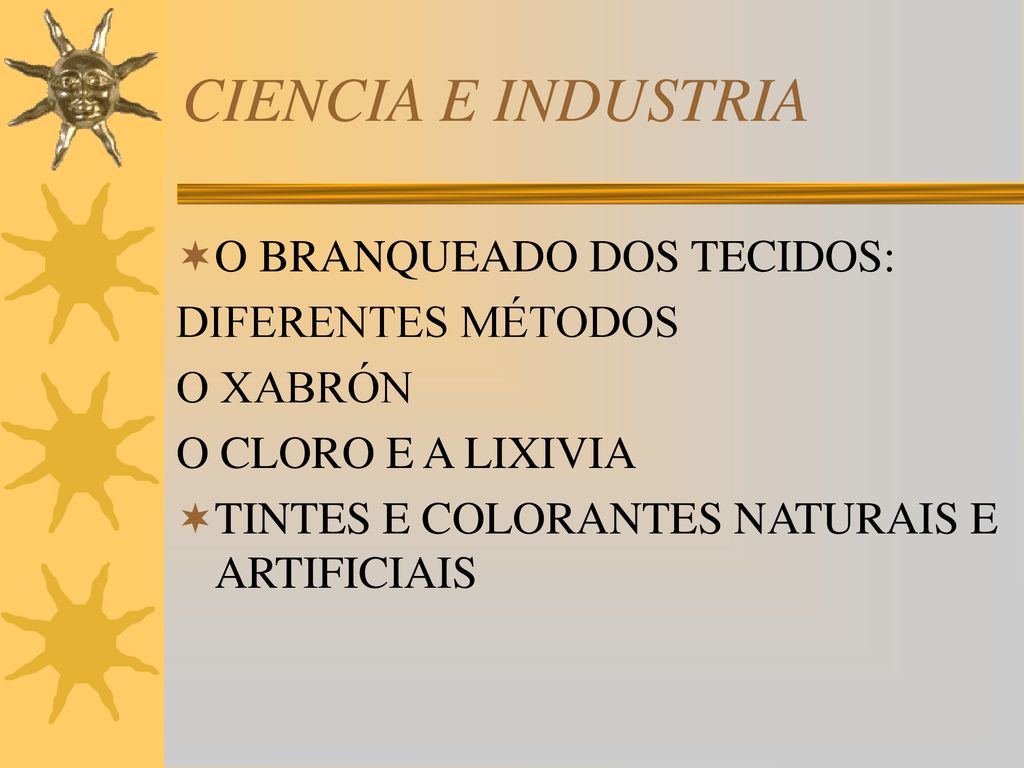 CIENCIA E INDUSTRIA

O BRANQUEADO DOS TECIDOS:
DIFERENTES MÉTODOS
O XABRÓN
O CLORO E A LIXIVIA

TINTES E COLORANTES NATURAIS E ARTIFICIAIS